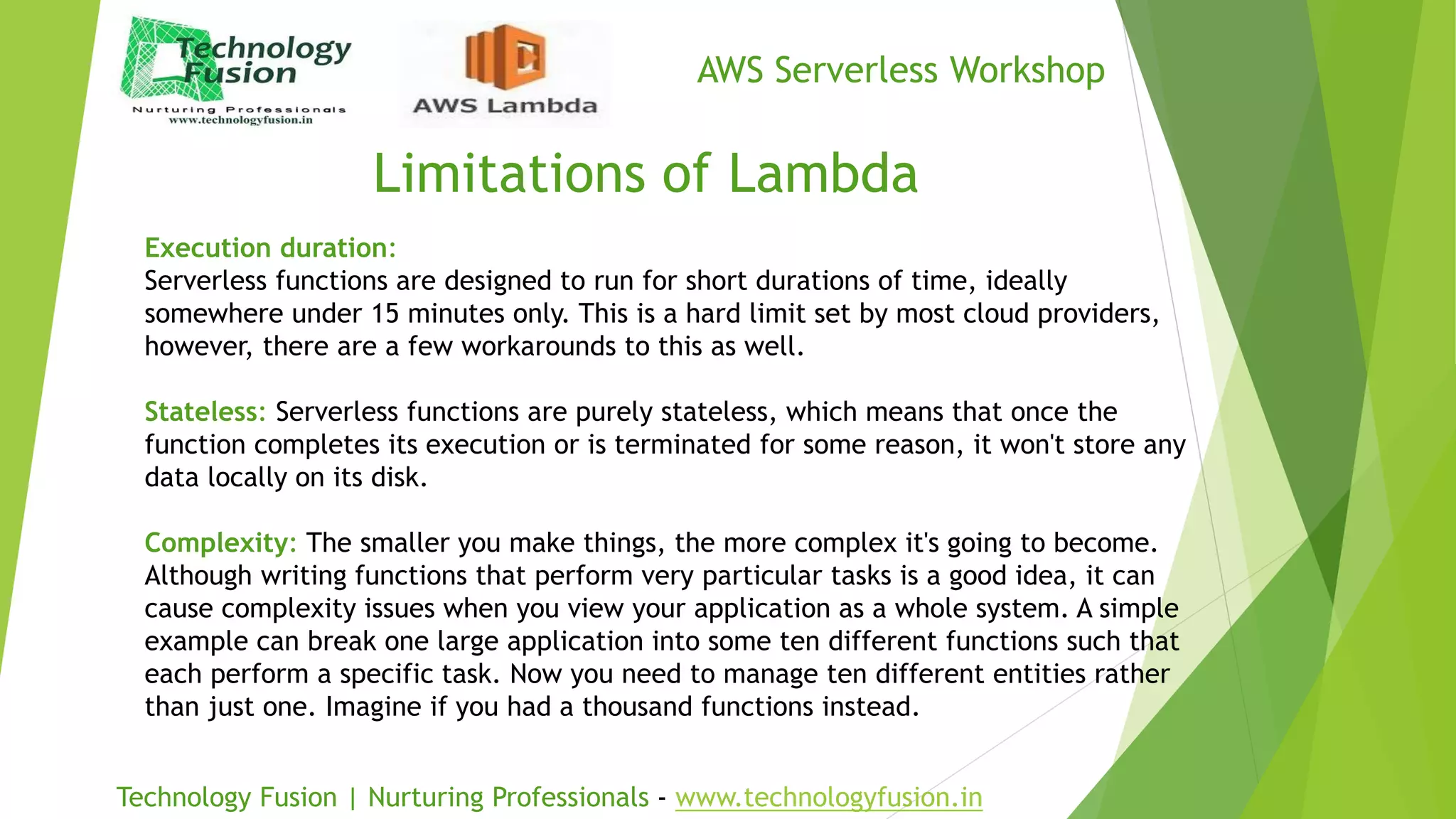 Technology Fusion
Nurturing Professionals
www.technologyfusion.in

AWS Lambda

AWS Serverless Workshop

Limitations of Lambda

Execution duration:
Serverless functions are designed to run for short durations of time, ideally somewhere under 15 minutes only. This is a hard limit set by most cloud providers, however, there are a few workarounds to this as well.

Stateless: Serverless functions are purely stateless, which means that once the function completes its execution or is terminated for some reason, it won't store any data locally on its disk.

Complexity: The smaller you make things, the more complex it's going to become. Although writing functions that perform very particular tasks is a good idea, it can cause complexity issues when you view your application as a whole system. A simple example can break one large application into some ten different functions such that each perform a specific task. Now you need to manage ten different entities rather than just one. Imagine if you had a thousand functions instead.

Technology Fusion | Nurturing Professionals - www.technologyfusion.in